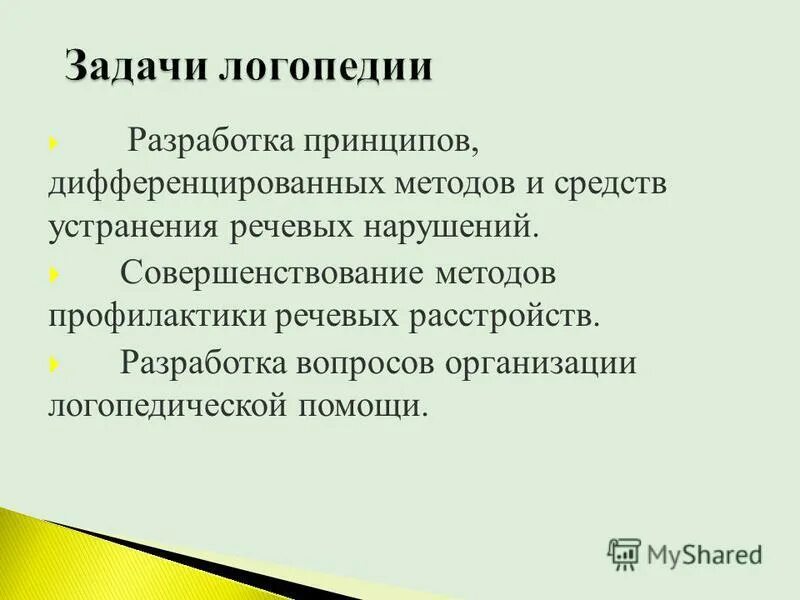 Задачи логопедии

Разработка принципов, дифференцированных методов и средств устранения речевых нарушений.

Совершенствование методов профилактики речевых расстройств.

Разработка вопросов организации логопедической помощи.

MyShared